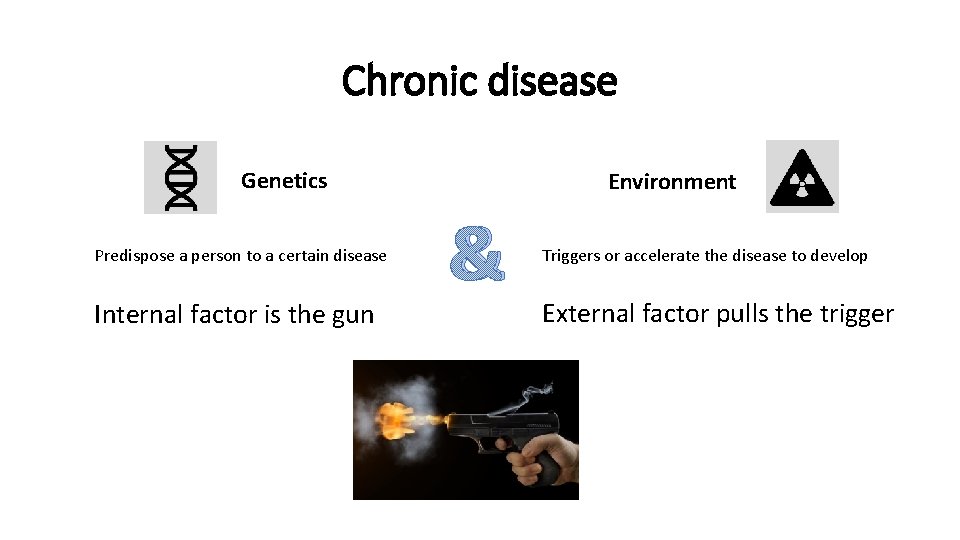 Chronic disease

Genetics

Predispose a person to a certain disease

Internal factor is the gun

&

Environment

Triggers or accelerate the disease to develop

External factor pulls the trigger